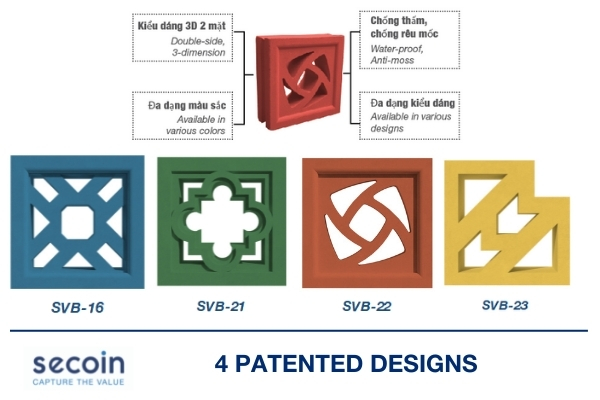 Kiểu dáng 3D 2 mặt
Double-side, 3-dimension

Đa dạng màu sắc
Available in various colors

Chống thấm, chống rêu mốc
Water-proof, Anti-moss

Đa dạng kiểu dáng
Available in various designs

SVB-16

SVB-21

SVB-22

SVB-23

secoin
CAPTURE THE VALUE

4 PATENTED DESIGNS